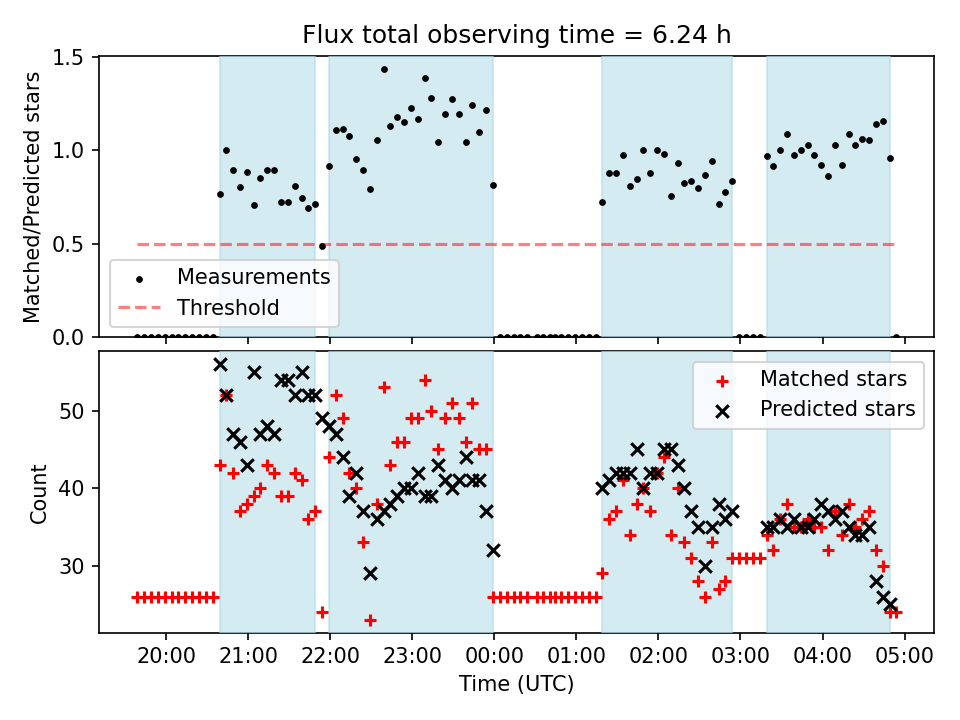 Flux total observing time = 6.24 h

Matched/Predicted stars

1.5
1.0
0.5
0.0

Measurements
Threshold

Count

50
40
30

Matched stars
Predicted stars

20:00 21:00 22:00 23:00 00:00 01:00 02:00 03:00 04:00 05:00

Time (UTC)